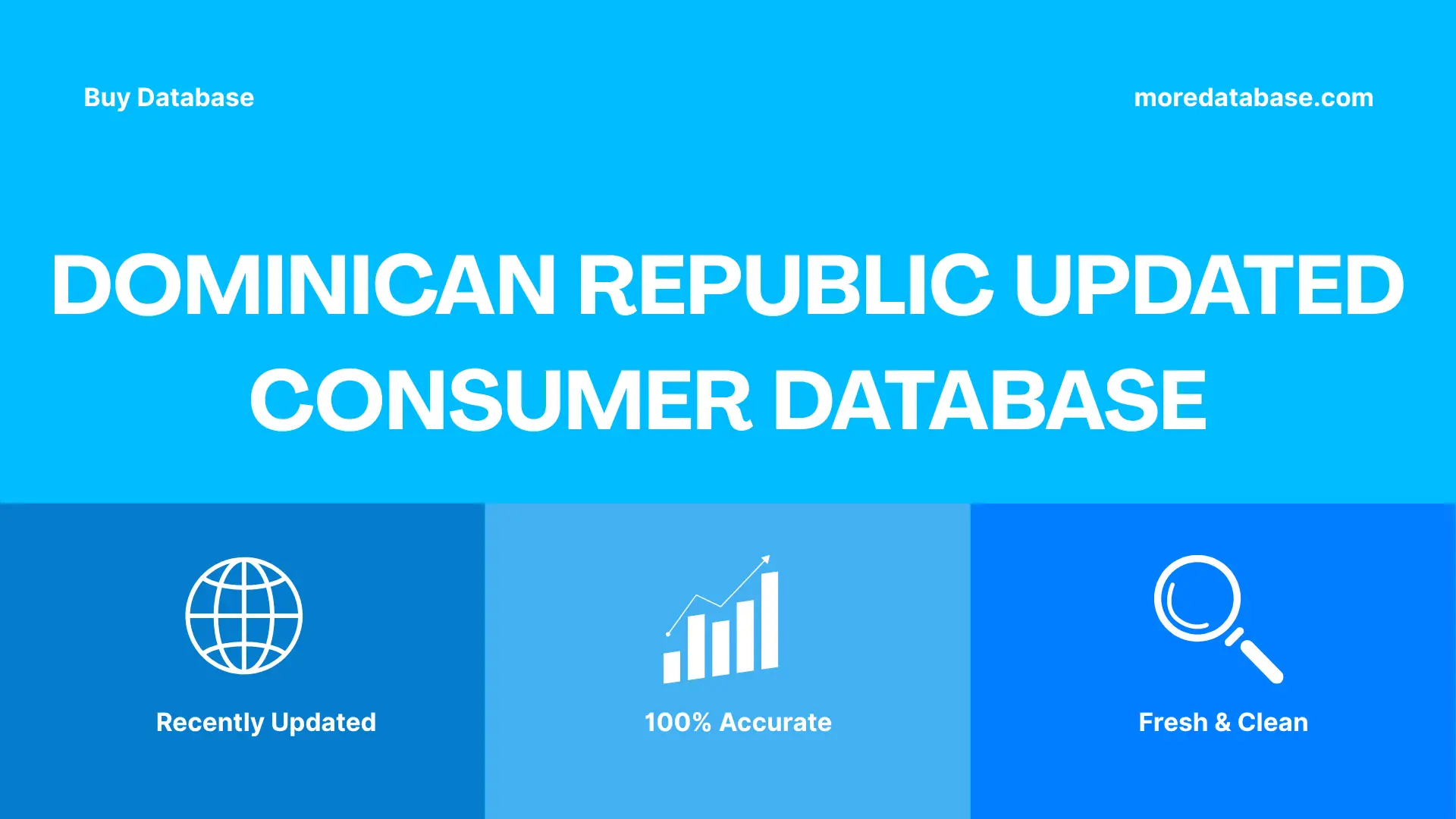 Buy Database

moredatabase.com

DOMINICAN REPUBLIC UPDATED CONSUMER DATABASE

Recently Updated

100% Accurate

Fresh & Clean